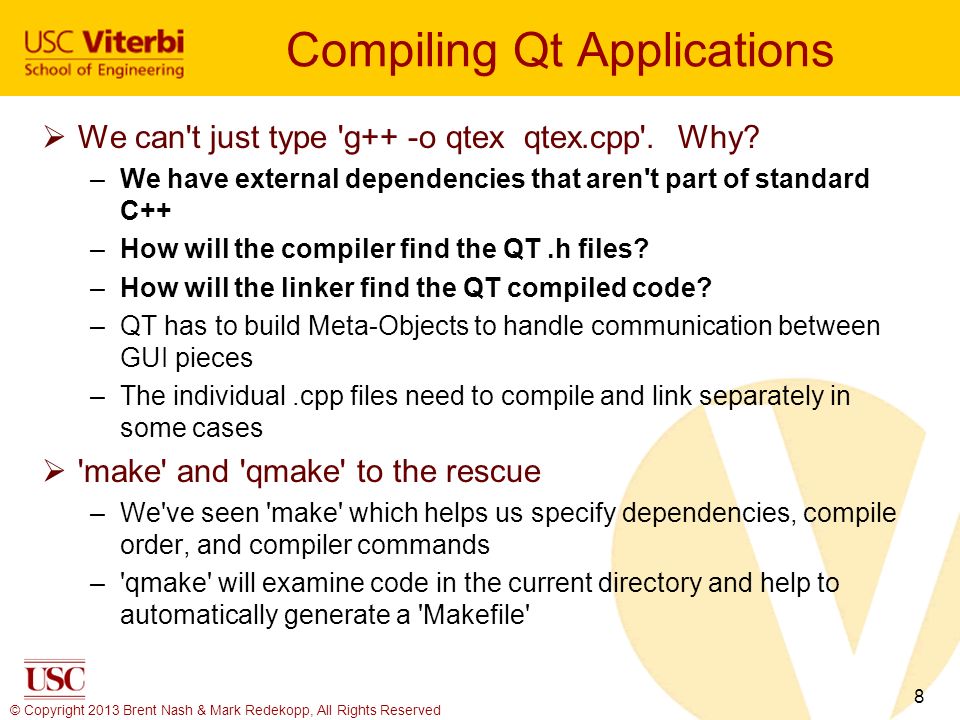 USC Viterbi
School of Engineering

Compiling Qt Applications

➢ We can't just type 'g++ -o qtex qtex.cpp'. Why?
– We have external dependencies that aren't part of standard C++
– How will the compiler find the QT .h files?
– How will the linker find the QT compiled code?
– QT has to build Meta-Objects to handle communication between GUI pieces
– The individual .cpp files need to compile and link separately in some cases

➢ 'make' and 'qmake' to the rescue
– We've seen 'make' which helps us specify dependencies, compile order, and compiler commands
– 'qmake' will examine code in the current directory and help to automatically generate a 'Makefile'

USC

© Copyright 2013 Brent Nash & Mark Redekopp, All Rights Reserved

8